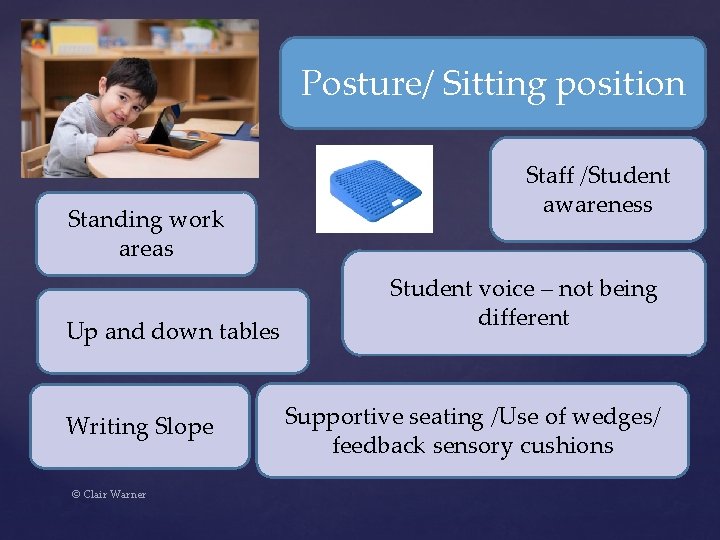 Posture/ Sitting position

Staff /Student awareness

Standing work areas

Student voice – not being different

Up and down tables

Writing Slope

Supportive seating /Use of wedges/ feedback sensory cushions

© Clair Warner